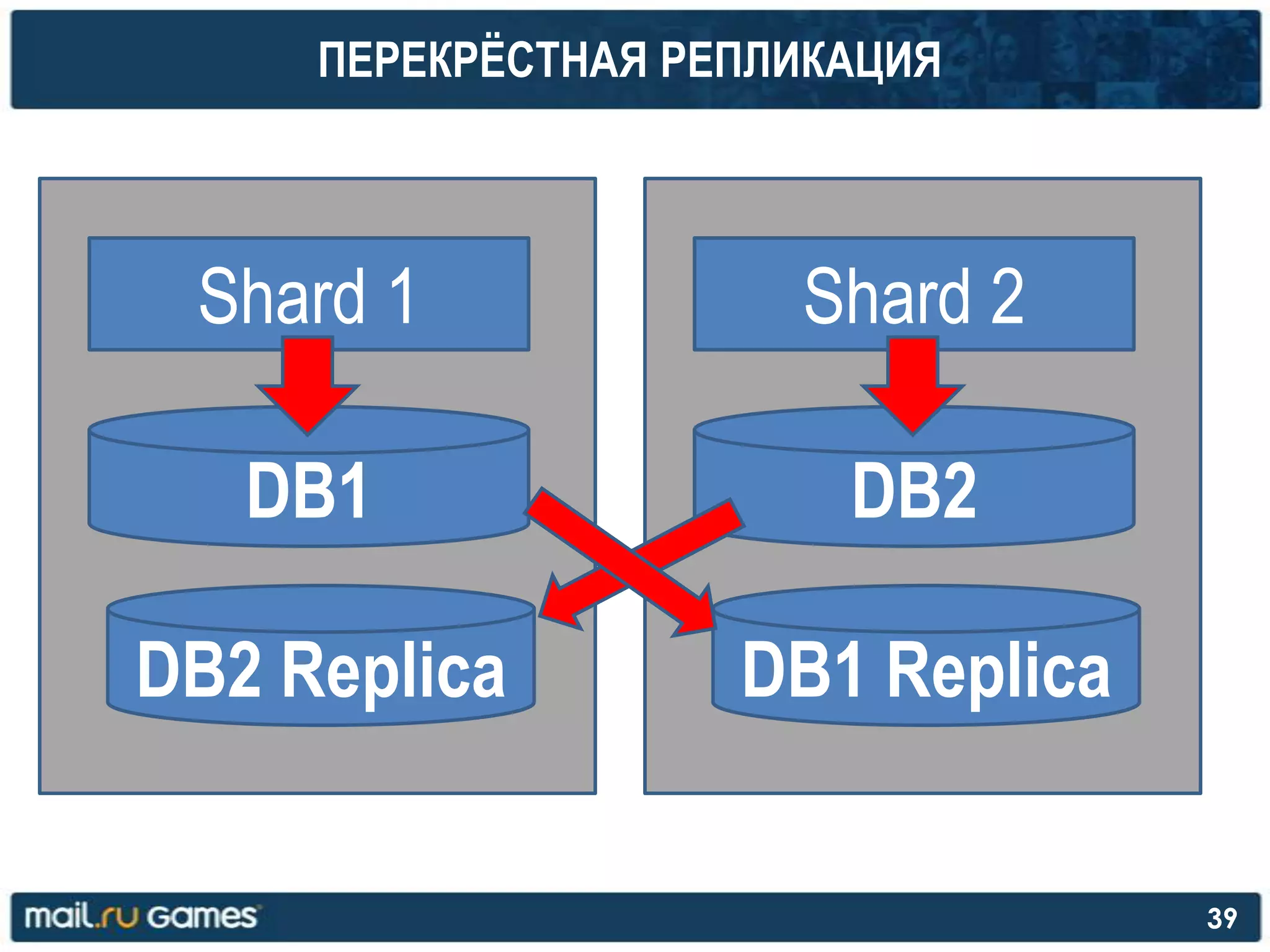 ПЕРЕКРЁСТНАЯ РЕПЛИКАЦИЯ

Shard 1

DB1

DB2 Replica

Shard 2

DB2

DB1 Replica

mail.ru Games

39